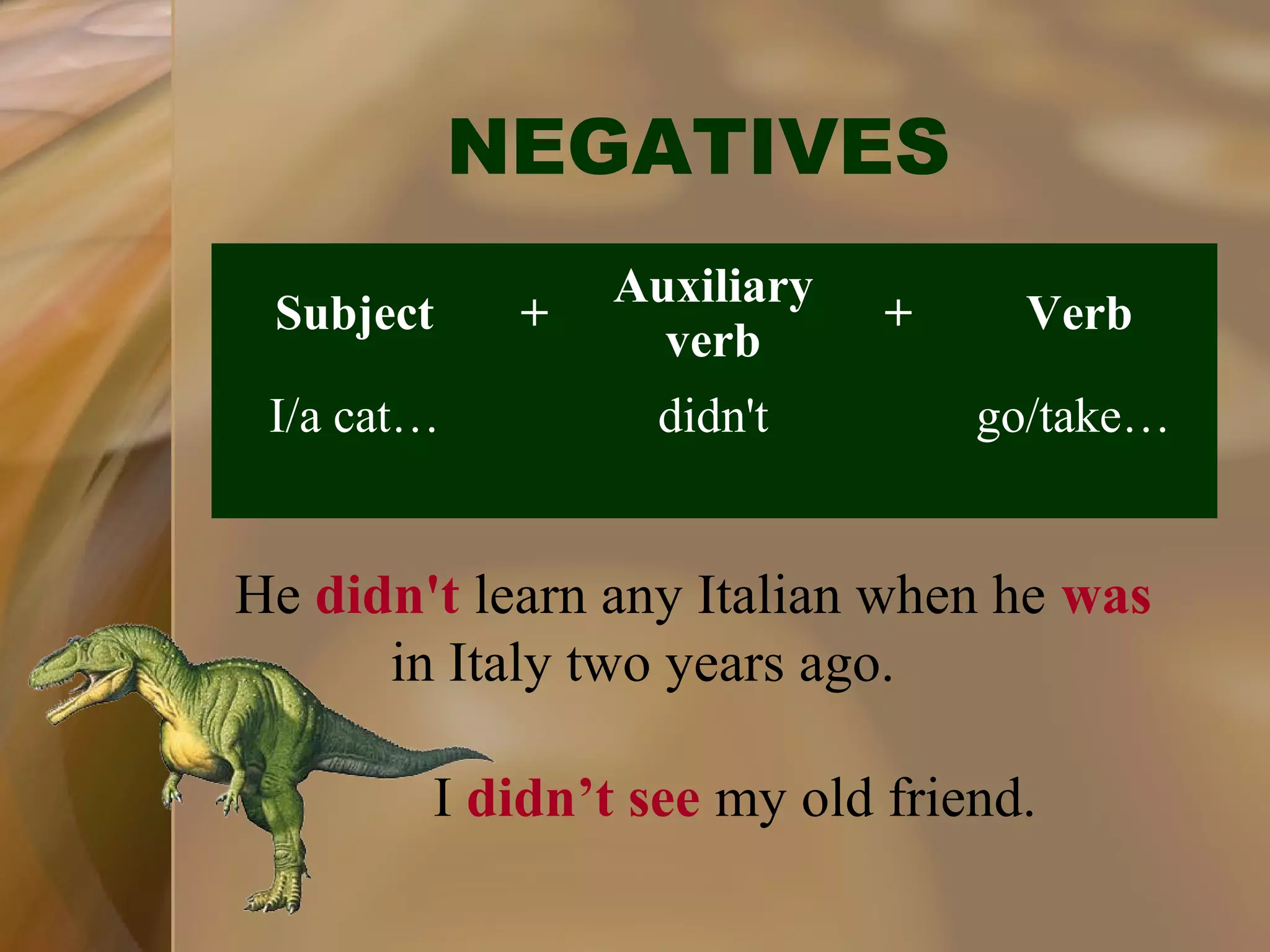 NEGATIVES

| Subject | + | Auxiliary verb | + | Verb |
|---|---|---|---|---|
| I/a cat… | | didn't | | go/take… |

He didn't learn any Italian when he was in Italy two years ago.

I didn’t see my old friend.